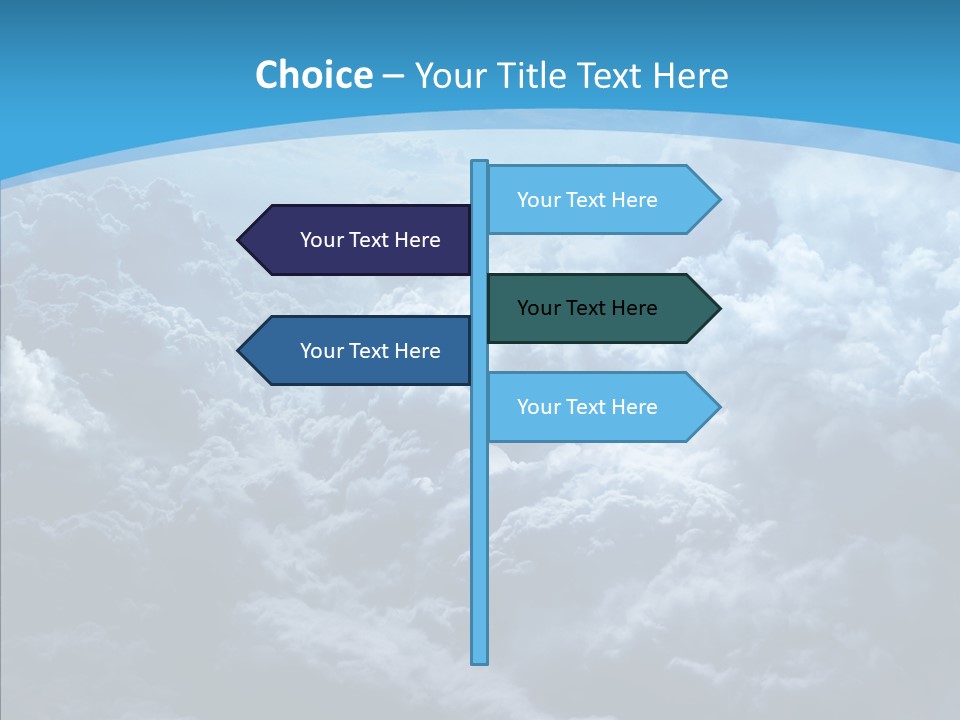 Choice – Your Title Text Here

Your Text Here

Your Text Here

Your Text Here

Your Text Here

Your Text Here